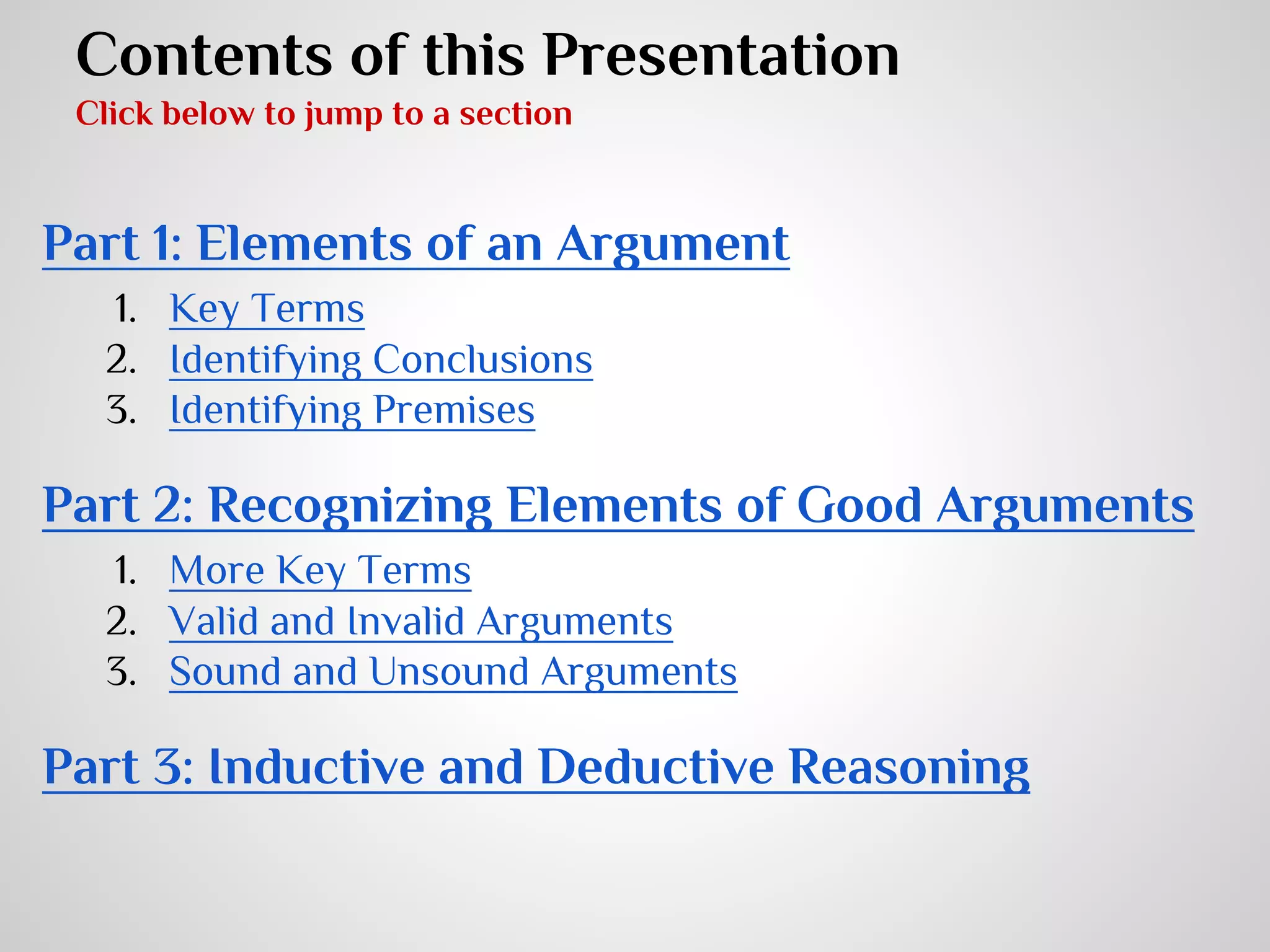 Contents of this Presentation
Click below to jump to a section

Part 1: Elements of an Argument

1. Key Terms
2. Identifying Conclusions
3. Identifying Premises

Part 2: Recognizing Elements of Good Arguments

1. More Key Terms
2. Valid and Invalid Arguments
3. Sound and Unsound Arguments

Part 3: Inductive and Deductive Reasoning